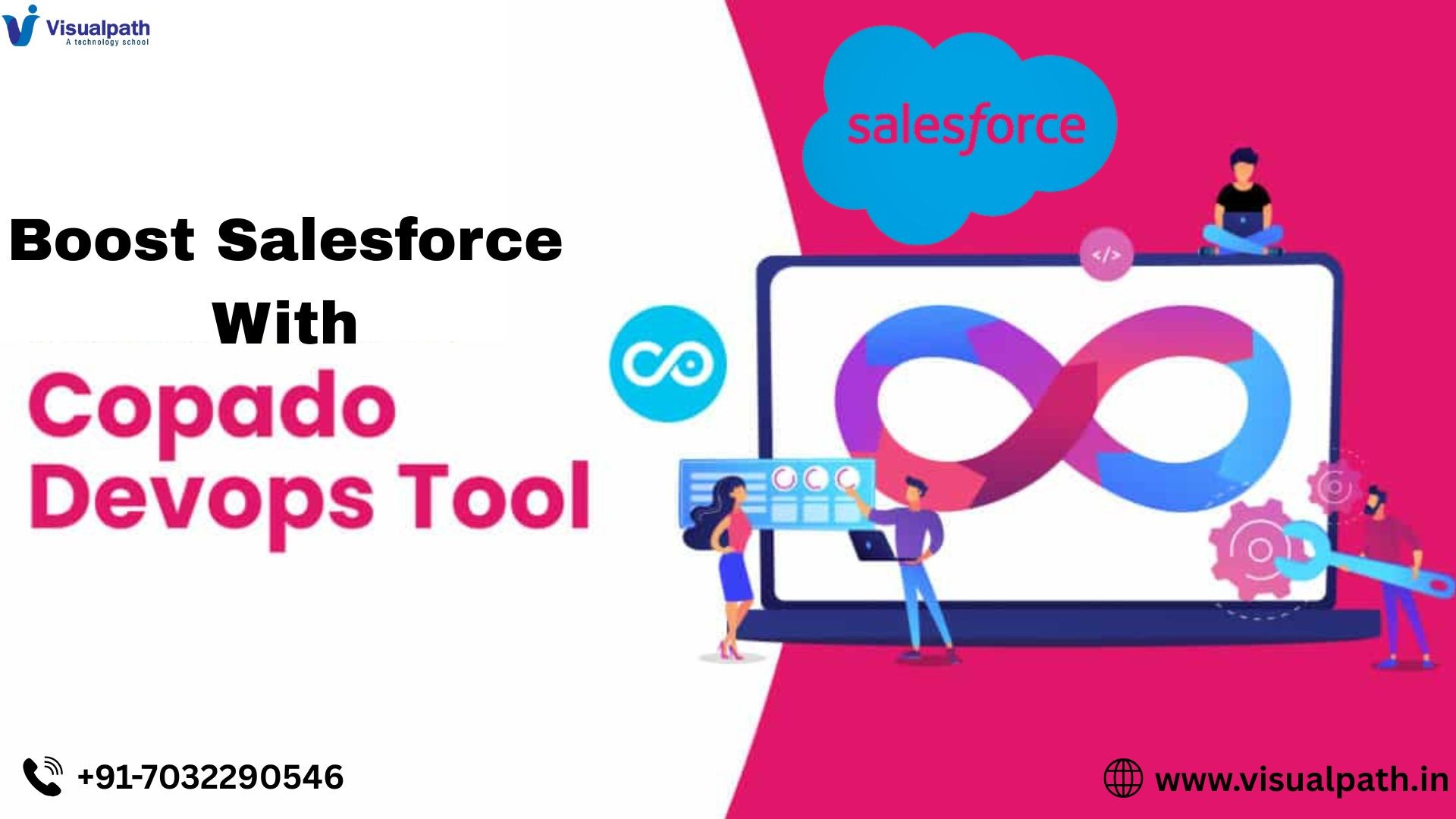 Visualpath
A technology school

salesforce

Boost Salesforce With

Copado Devops Tool

</>

+91-7032290546

www.visualpath.in